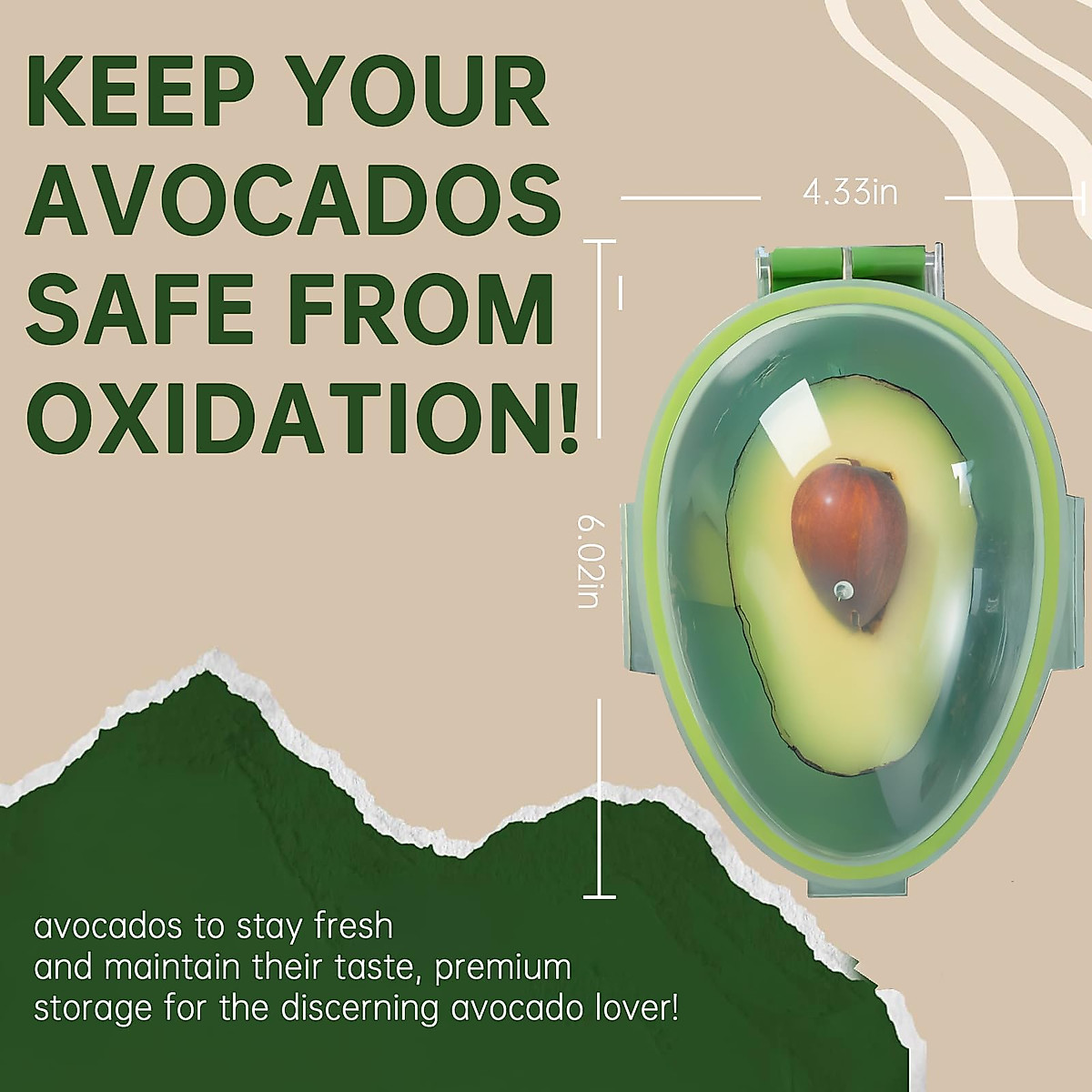 KEEP YOUR AVOCADOS SAFE FROM OXIDATION!

4.33in

6.02in

avocados to stay fresh and maintain their taste, premium storage for the discerning avocado lover!